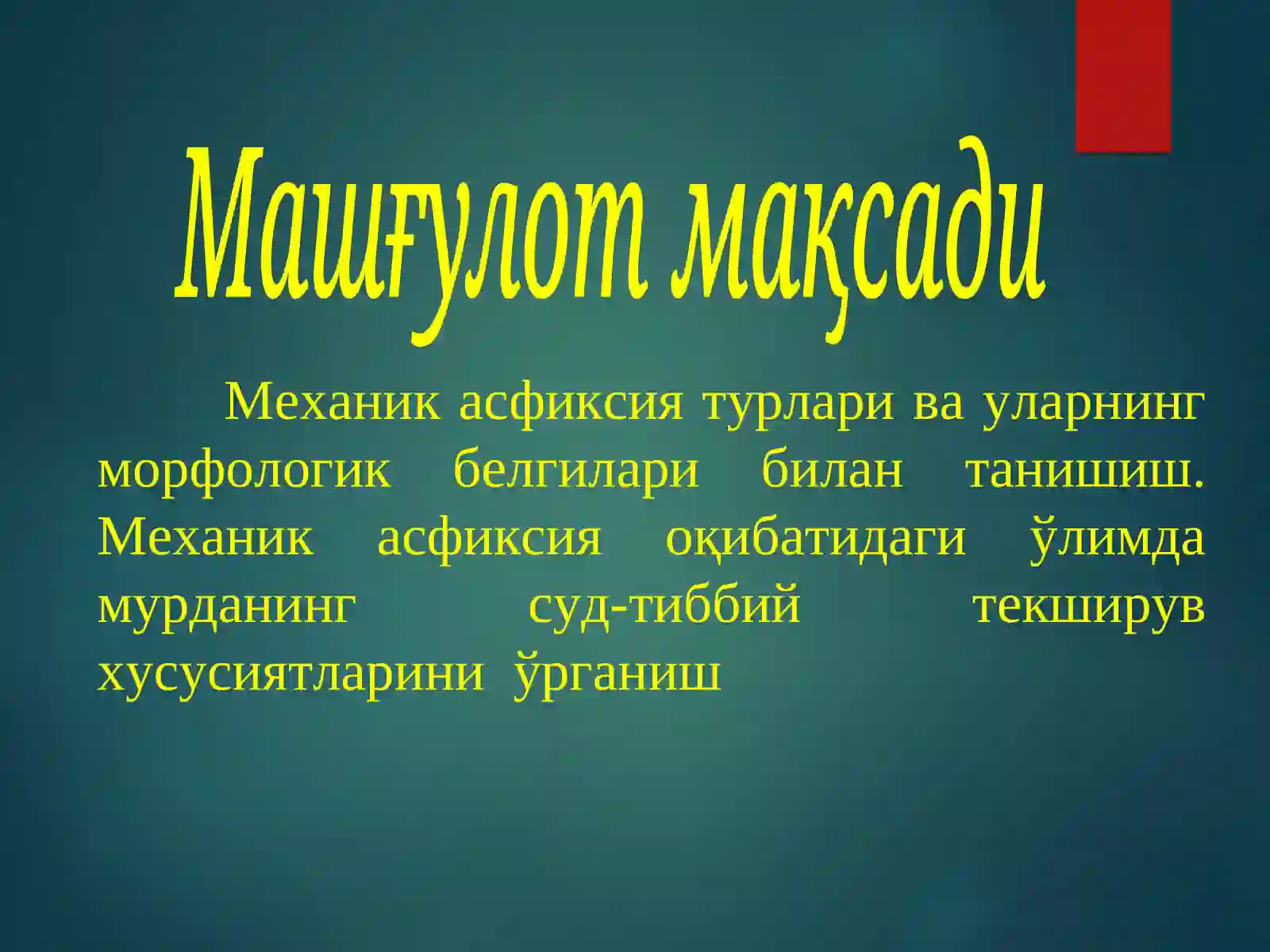 Машғулот мақсади

Механик асфиксия турлари ва уларнинг морфологик белгилари билан танишиш. Механик асфиксия оқибатидаги ўлимда мурданинг суд-тиббий текширув хусусиятларини ўрганиш